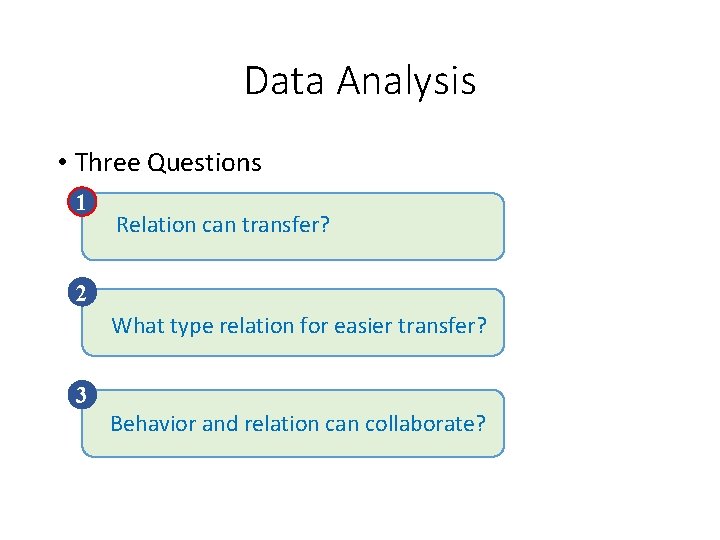 Data Analysis

• Three Questions

1 Relation can transfer?

2 What type relation for easier transfer?

3 Behavior and relation can collaborate?